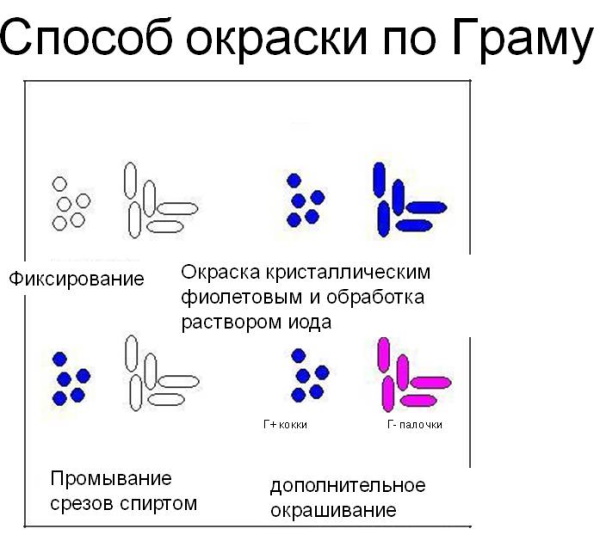 Способ окраски по Граму

Фиксирование

Окраска кристаллическим фиолетовым и обработка раствором иода

Г+ кокки

Г- палочки

Промывание срезов спиртом

дополнительное окрашивание